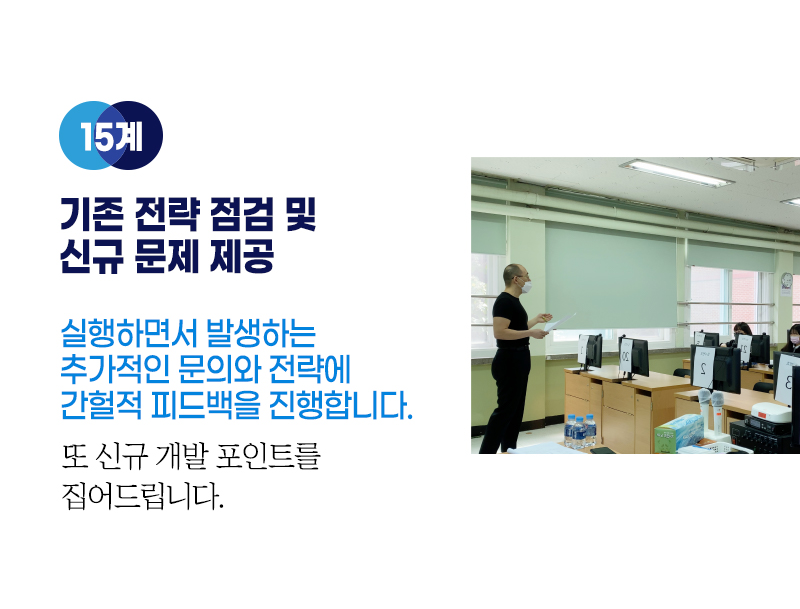 15계

기존 전략 점검 및
신규 문제 제공

실행하면서 발생하는
추가적인 문의와 전략에
간헐적 피드백을 진행합니다.

또 신규 개발 포인트를
집어드립니다.

2

3